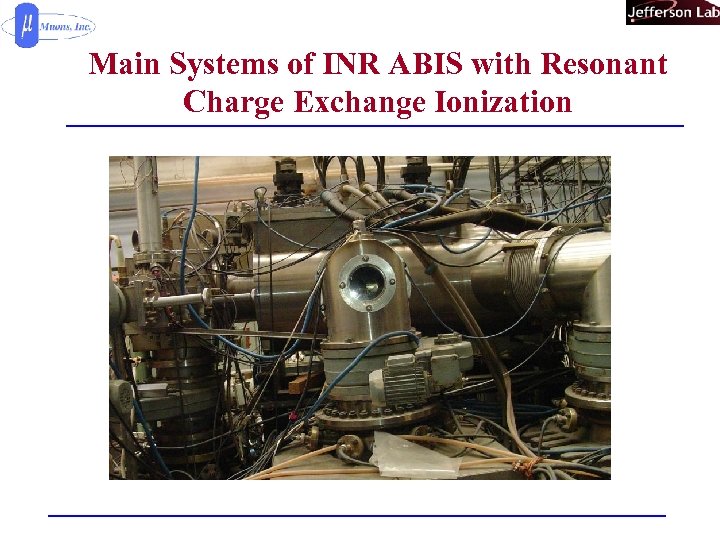 $\mu$ Muons, Inc.

Jefferson Lab

Main Systems of INR ABIS with Resonant Charge Exchange Ionization